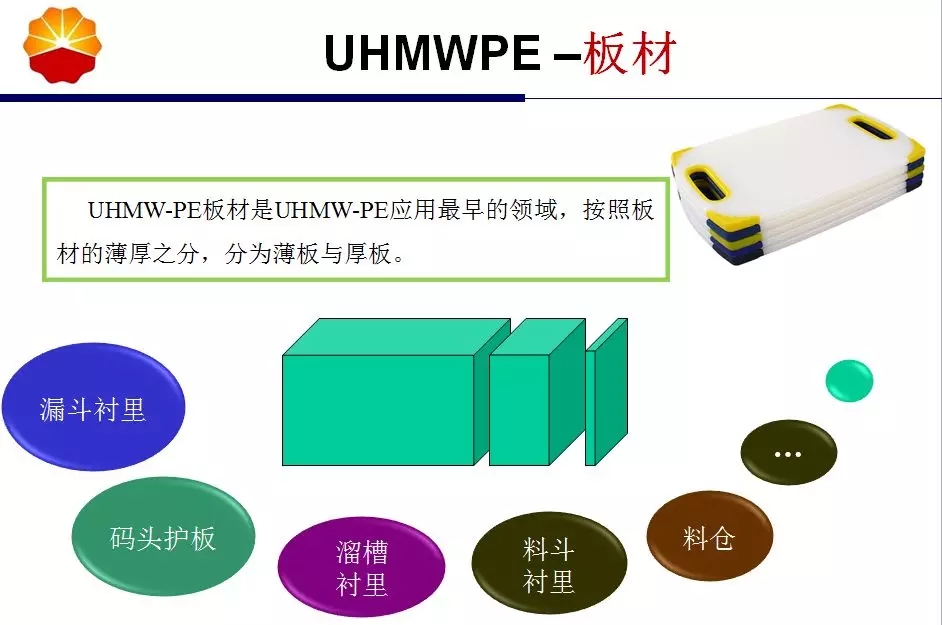 UHMWPE –板材

UHMW-PE板材是UHMW-PE应用最早的领域，按照板材的薄厚之分，分为薄板与厚板。

漏斗衬里

码头护板

溜槽衬里

料斗衬里

料仓

…